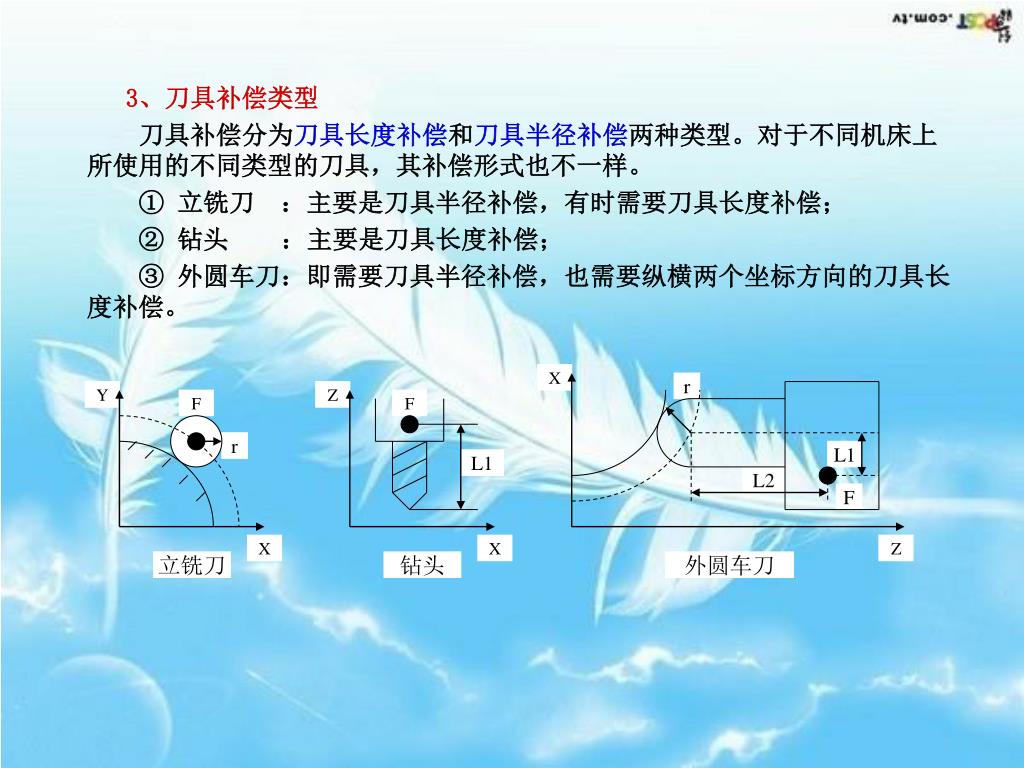 3、刀具补偿类型

刀具补偿分为刀具长度补偿和刀具半径补偿两种类型。对于不同机床上所使用的不同类型的刀具，其补偿形式也不一样。

① 立铣刀 ：主要是刀具半径补偿，有时需要刀具长度补偿；

② 钻头 ：主要是刀具长度补偿；

③ 外圆车刀：即需要刀具半径补偿，也需要纵横两个坐标方向的刀具长度补偿。

Y
F
r
X
立铣刀

Z
F
L1
X
钻头

X
r
L1
L2
F
Z
外圆车刀